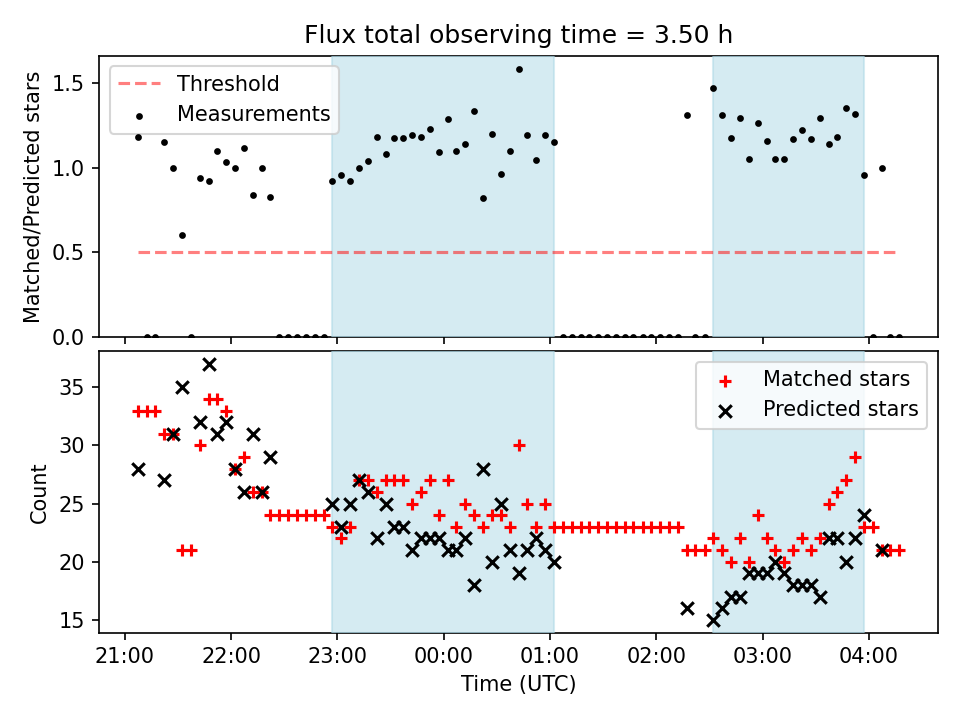 Flux total observing time = 3.50 h

Threshold
Measurements

Matched/Predicted stars

1.5
1.0
0.5
0.0

Matched stars
Predicted stars

Count

35
30
25
20
15

21:00
22:00
23:00
00:00
01:00
02:00
03:00
04:00

Time (UTC)